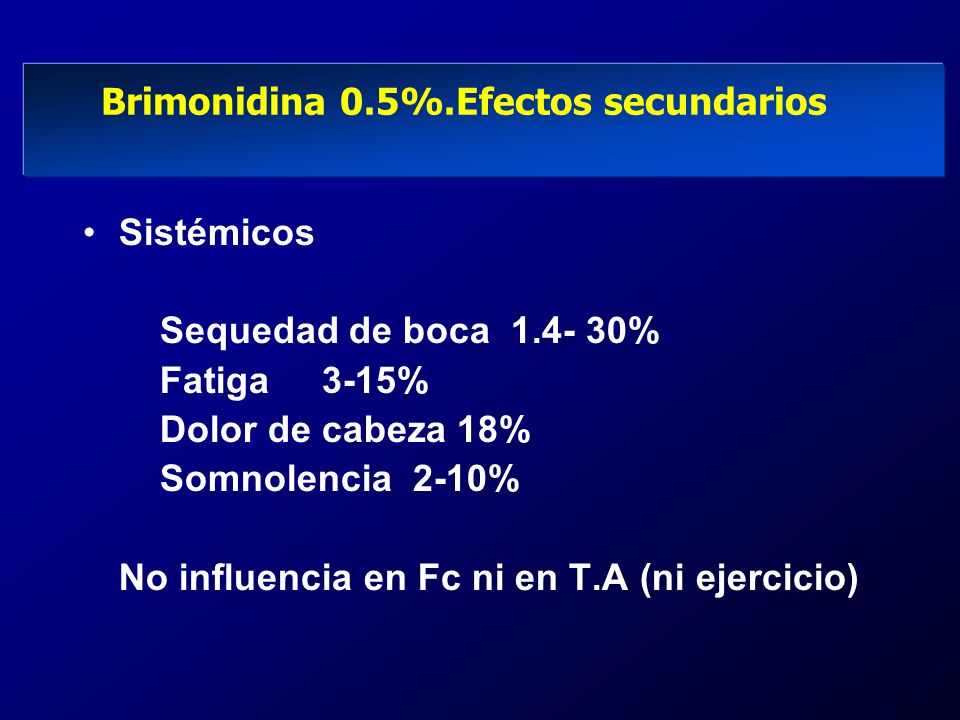 Brimonidina 0.5%.Efectos secundarios

• Sistémicos

Sequedad de boca 1.4- 30%
Fatiga 3-15%
Dolor de cabeza 18%
Somnolencia 2-10%

No influencia en Fc ni en T.A (ni ejercicio)